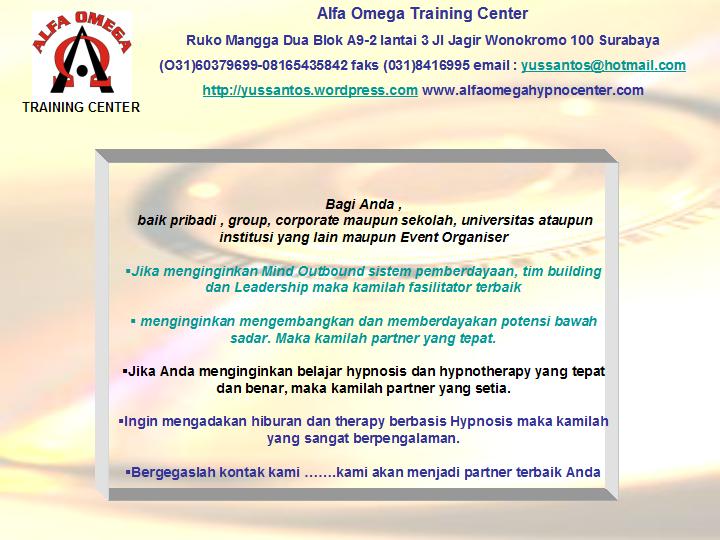 ALFA OMEGA
TRAINING CENTER

Alfa Omega Training Center

Ruko Mangga Dua Blok A9-2 lantai 3 Jl Jagir Wonokromo 100 Surabaya

(O31)60379699-08165435842 faks (031)8416995 email : yussantos@hotmail.com

http://yussantos.wordpress.com www.alfaomegahypnocenter.com

Bagi Anda ,
baik pribadi , group, corporate maupun sekolah, universitas ataupun institusi yang lain maupun Event Organiser

▪Jika menginginkan Mind Outbound sistem pemberdayaan, tim building dan Leadership maka kamilah fasilitator terbaik

▪ menginginkan mengembangkan dan memberdayakan potensi bawah sadar. Maka kamilah partner yang tepat.

▪Jika Anda menginginkan belajar hypnosis dan hypnotherapy yang tepat dan benar, maka kamilah partner yang setia.

▪Ingin mengadakan hiburan dan therapy berbasis Hypnosis maka kamilah yang sangat berpengalaman.

▪Bergegaslah kontak kami …….kami akan menjadi partner terbaik Anda